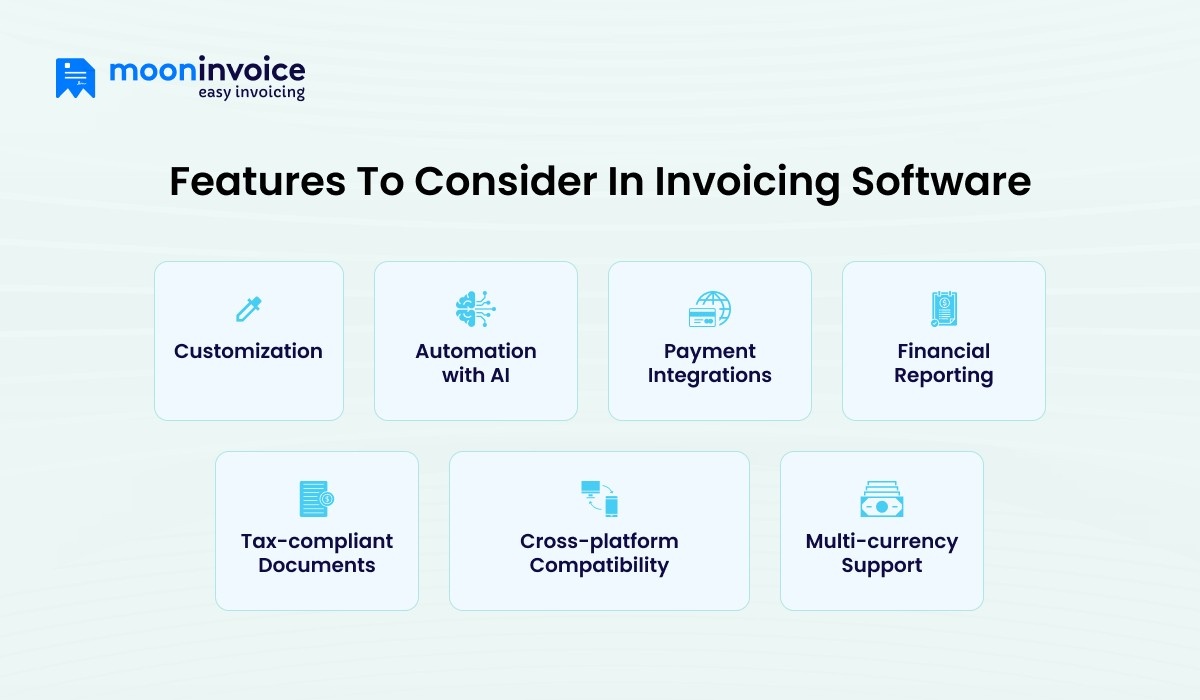 mooninvoice
easy invoicing

Features To Consider In Invoicing Software

Customization

Automation with AI

Payment Integrations

Financial Reporting

Tax-compliant Documents

Cross-platform Compatibility

Multi-currency Support